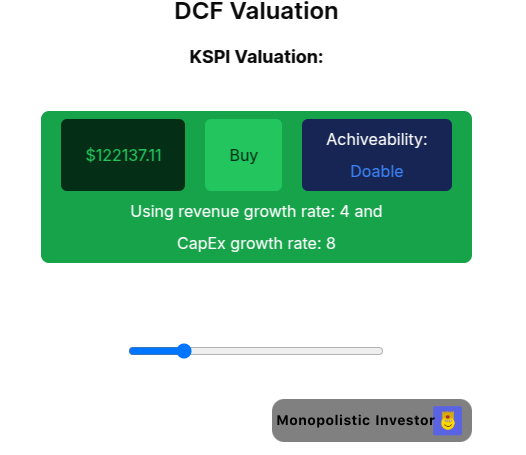 DCF Valuation

KSPI Valuation:

$122137.11

Buy

Achiveability:

Doable

Using revenue growth rate: 4 and

CapEx growth rate: 8

Monopolistic Investor